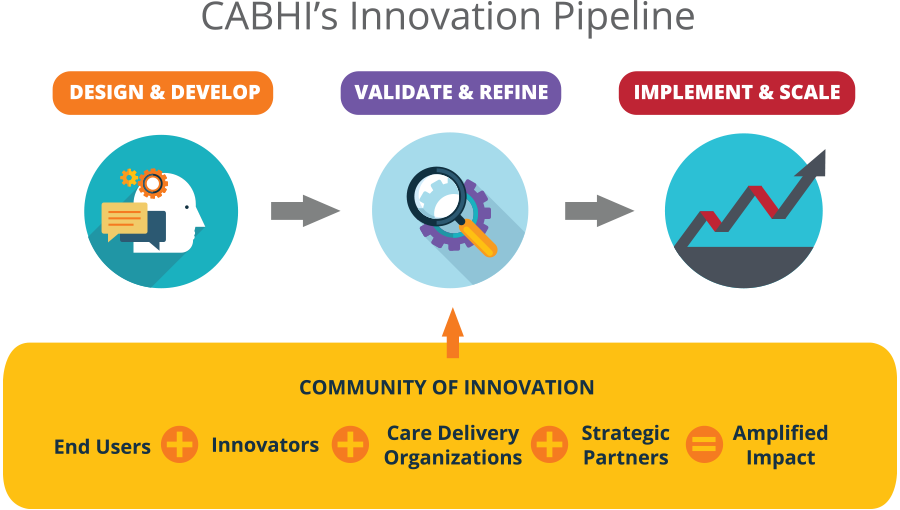 CABHI's Innovation Pipeline

DESIGN & DEVELOP

VALIDATE & REFINE

IMPLEMENT & SCALE

COMMUNITY OF INNOVATION

End Users + Innovators + Care Delivery Organizations + Strategic Partners = Amplified Impact